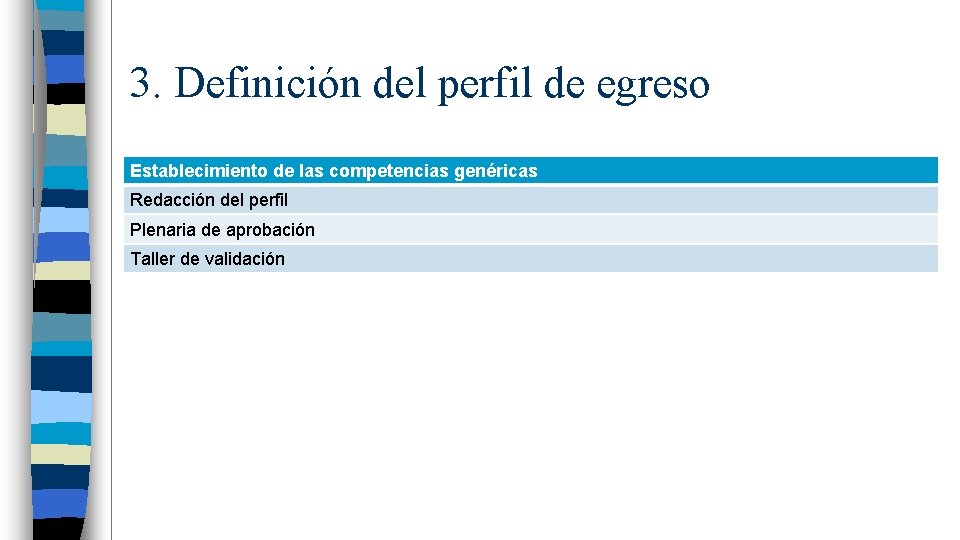 3. Definición del perfil de egreso

| Establecimiento de las competencias genéricas |
|---|
| Redacción del perfil |
| Plenaria de aprobación |
| Taller de validación |